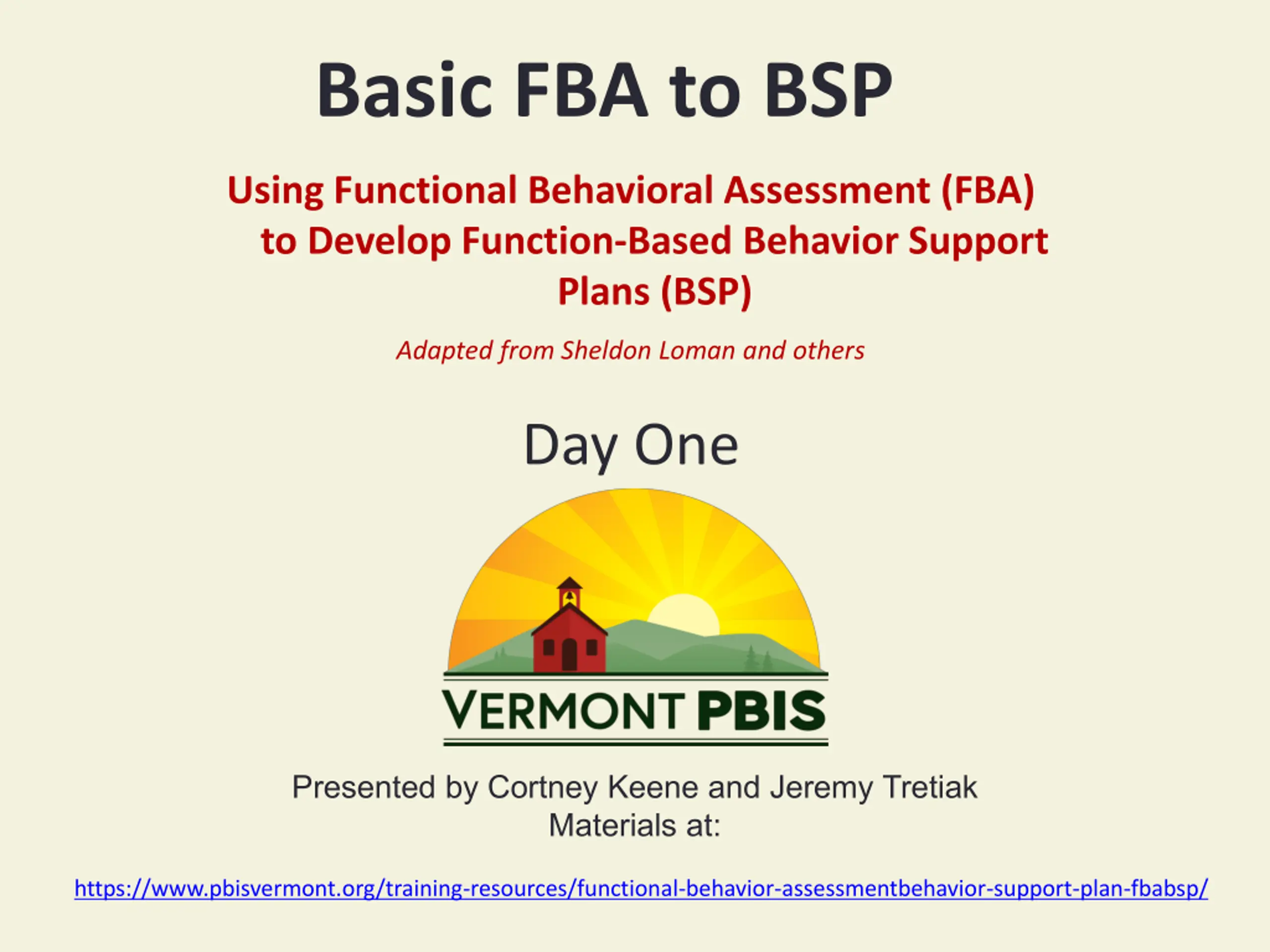 Basic FBA to BSP

Using Functional Behavioral Assessment (FBA) to Develop Function-Based Behavior Support Plans (BSP)

Adapted from Sheldon Loman and others

Day One

VERMONT PBIS

Presented by Cortney Keene and Jeremy Tretiak
Materials at:

https://www.pbisvermont.org/training-resources/functional-behavior-assessmentbehavior-support-plan-fbabsp/